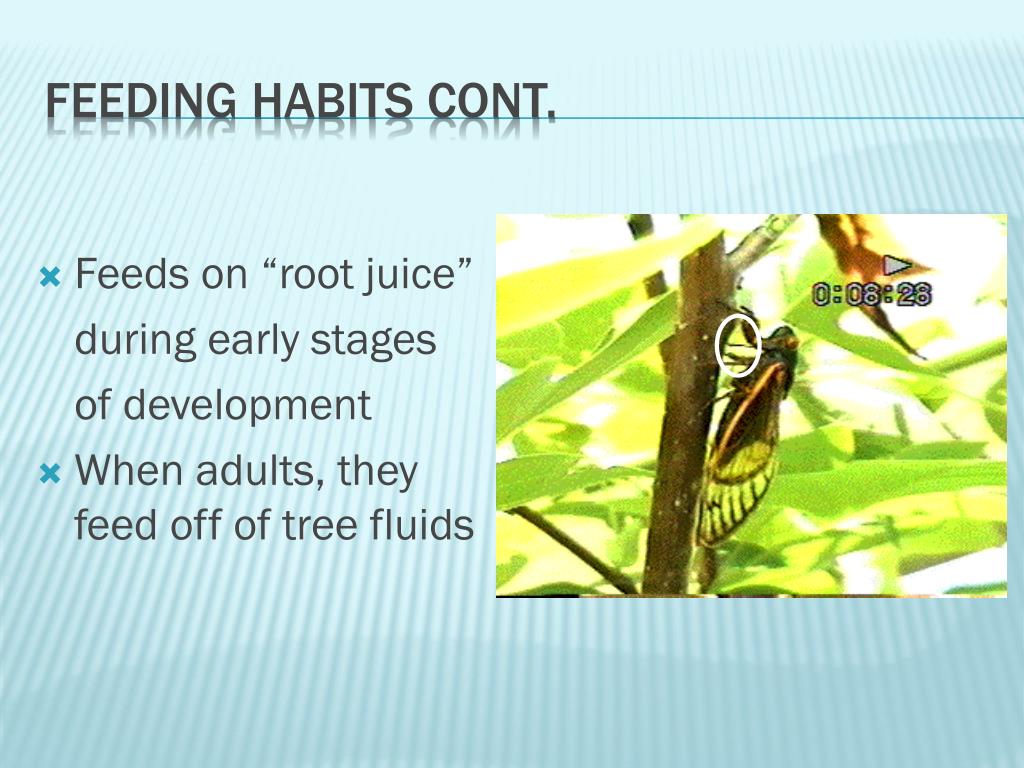 FEEDING HABITS CONT.

Feeds on “root juice” during early stages of development

When adults, they feed off of tree fluids

0:08:28